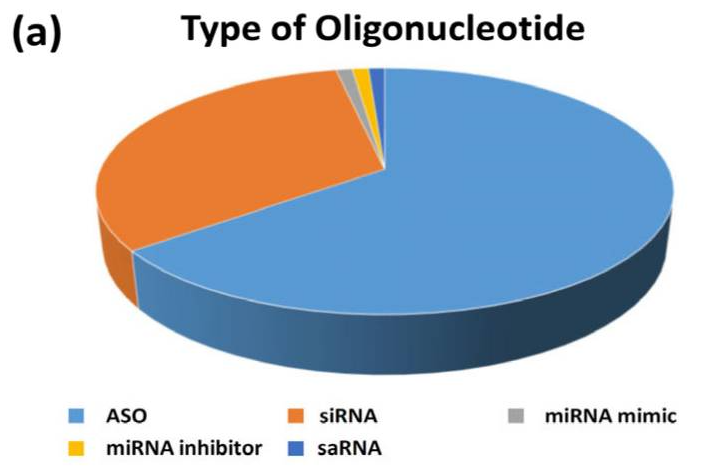 (a) Type of Oligonucleotide

ASO
siRNA
miRNA mimic
miRNA inhibitor
saRNA